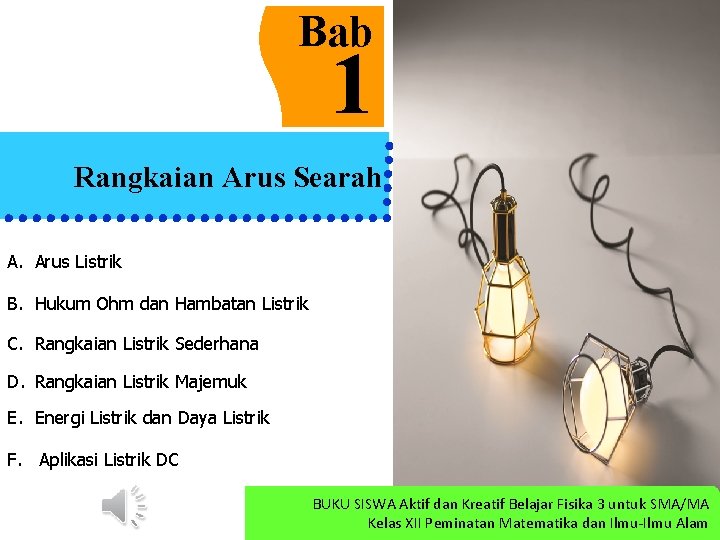 Bab 1

Rangkaian Arus Searah

A. Arus Listrik

B. Hukum Ohm dan Hambatan Listrik

C. Rangkaian Listrik Sederhana

D. Rangkaian Listrik Majemuk

E. Energi Listrik dan Daya Listrik

F. Aplikasi Listrik DC

BUKU SISWA Aktif dan Kreatif Belajar Fisika 3 untuk SMA/MA
Kelas XII Peminatan Matematika dan Ilmu-Ilmu Alam